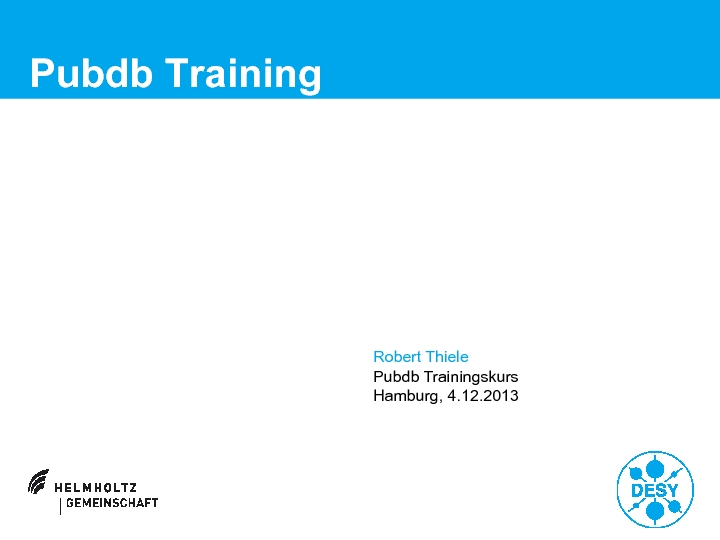 Pubdb Training

Robert Thiele
Pubdb Trainingskurs
Hamburg, 4.12.2013

HELMHOLTZ
GEMEINSCHAFT

DESY